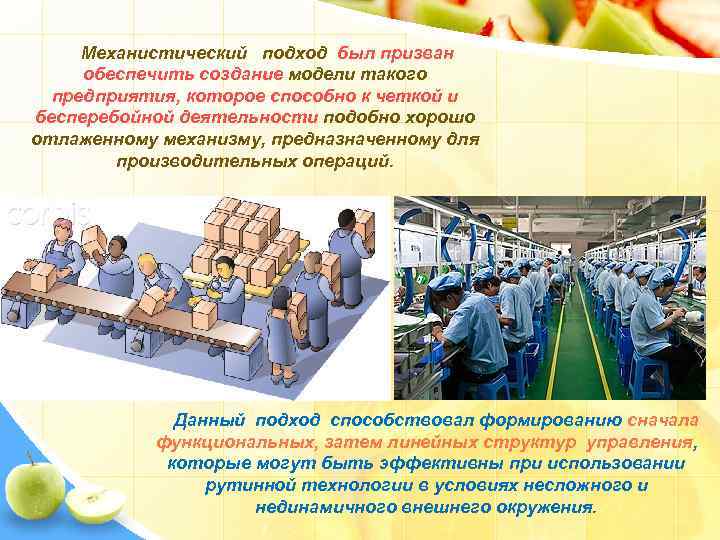 Механистический подход был призван обеспечить создание модели такого предприятия, которое способно к четкой и бесперебойной деятельности подобно хорошо отлаженному механизму, предназначенному для производительных операций.

corbis

Данный подход способствовал формированию сначала функциональных, затем линейных структур управления, которые могут быть эффективны при использовании рутинной технологии в условиях несложного и нединамичного внешнего окружения.